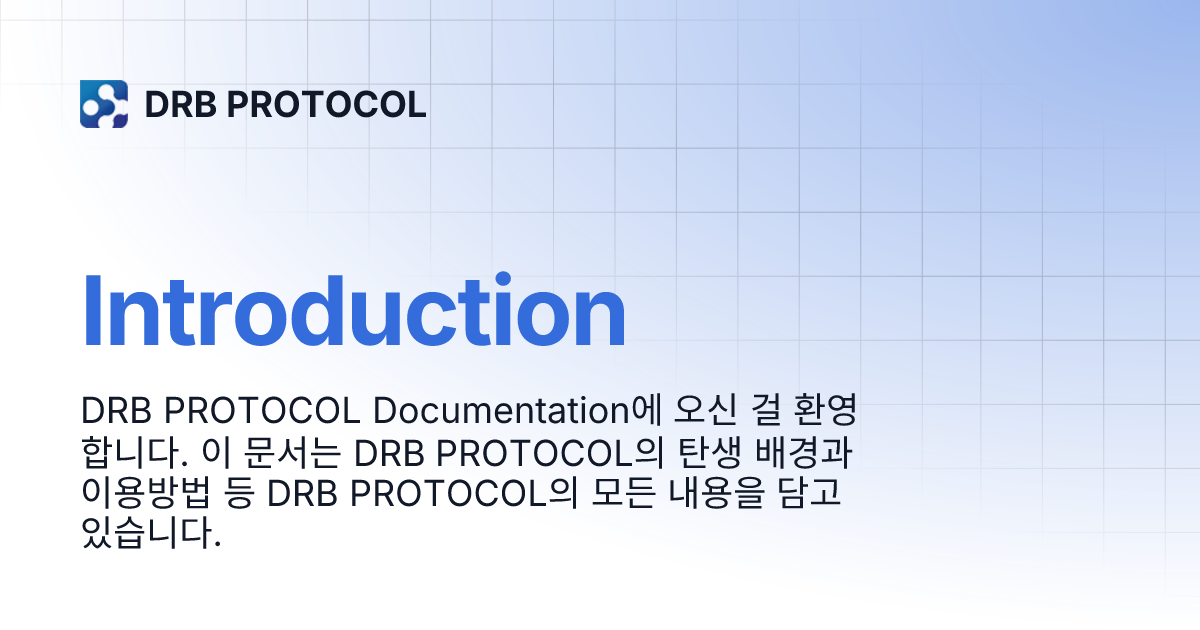 DRB PROTOCOL

Introduction

DRB PROTOCOL Documentation에 오신 걸 환영합니다. 이 문서는 DRB PROTOCOL의 탄생 배경과 이용방법 등 DRB PROTOCOL의 모든 내용을 담고 있습니다.